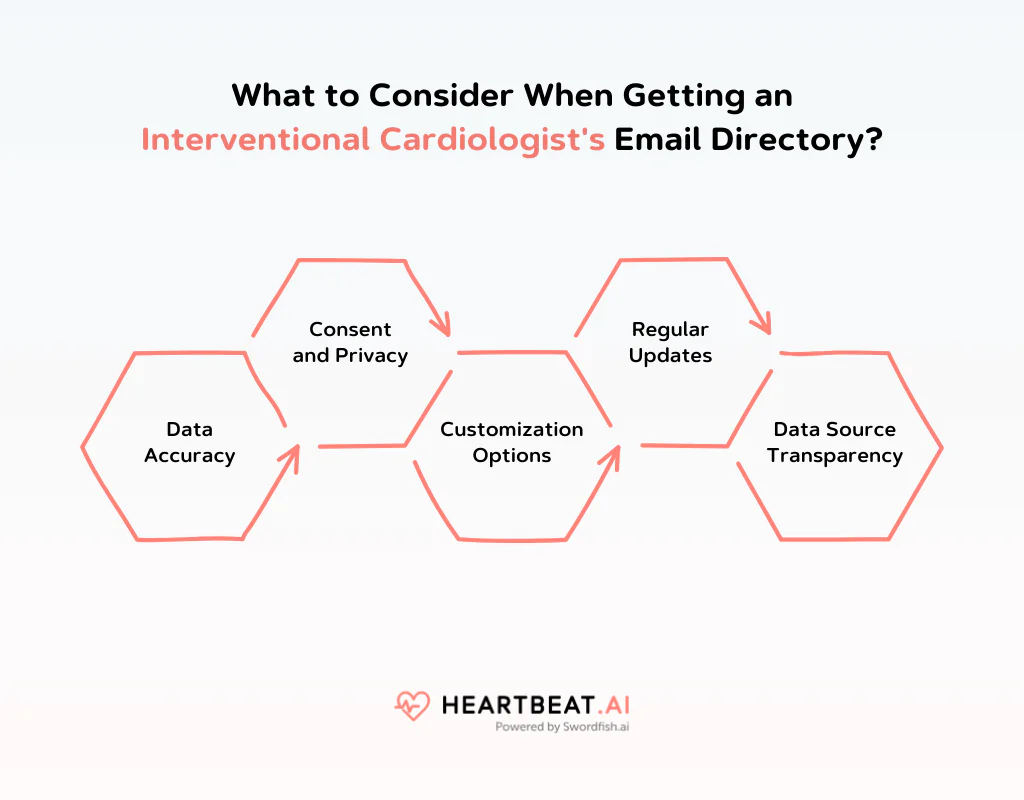 What to Consider When Getting an Interventional Cardiologist's Email Directory?

Data Accuracy

Consent and Privacy

Customization Options

Regular Updates

Data Source Transparency

HEARTBEAT.AI
Powered by Swordfish.ai